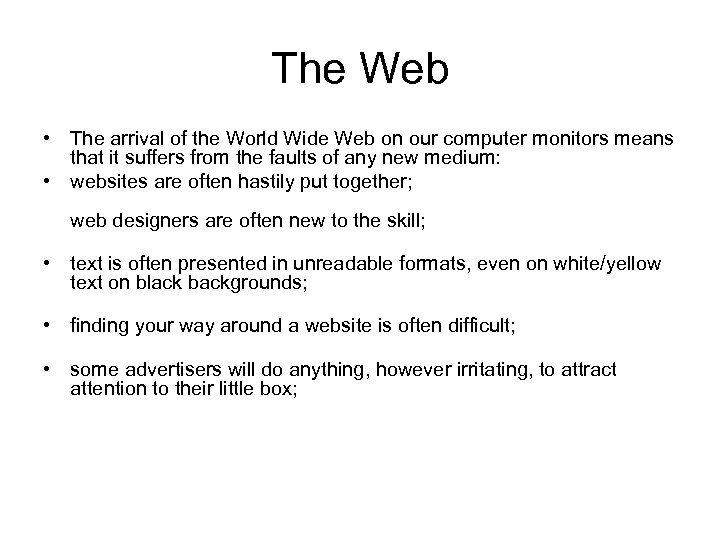 The Web

• The arrival of the World Wide Web on our computer monitors means that it suffers from the faults of any new medium:
• websites are often hastily put together;

web designers are often new to the skill;

• text is often presented in unreadable formats, even on white/yellow text on black backgrounds;

• finding your way around a website is often difficult;

• some advertisers will do anything, however irritating, to attract attention to their little box;